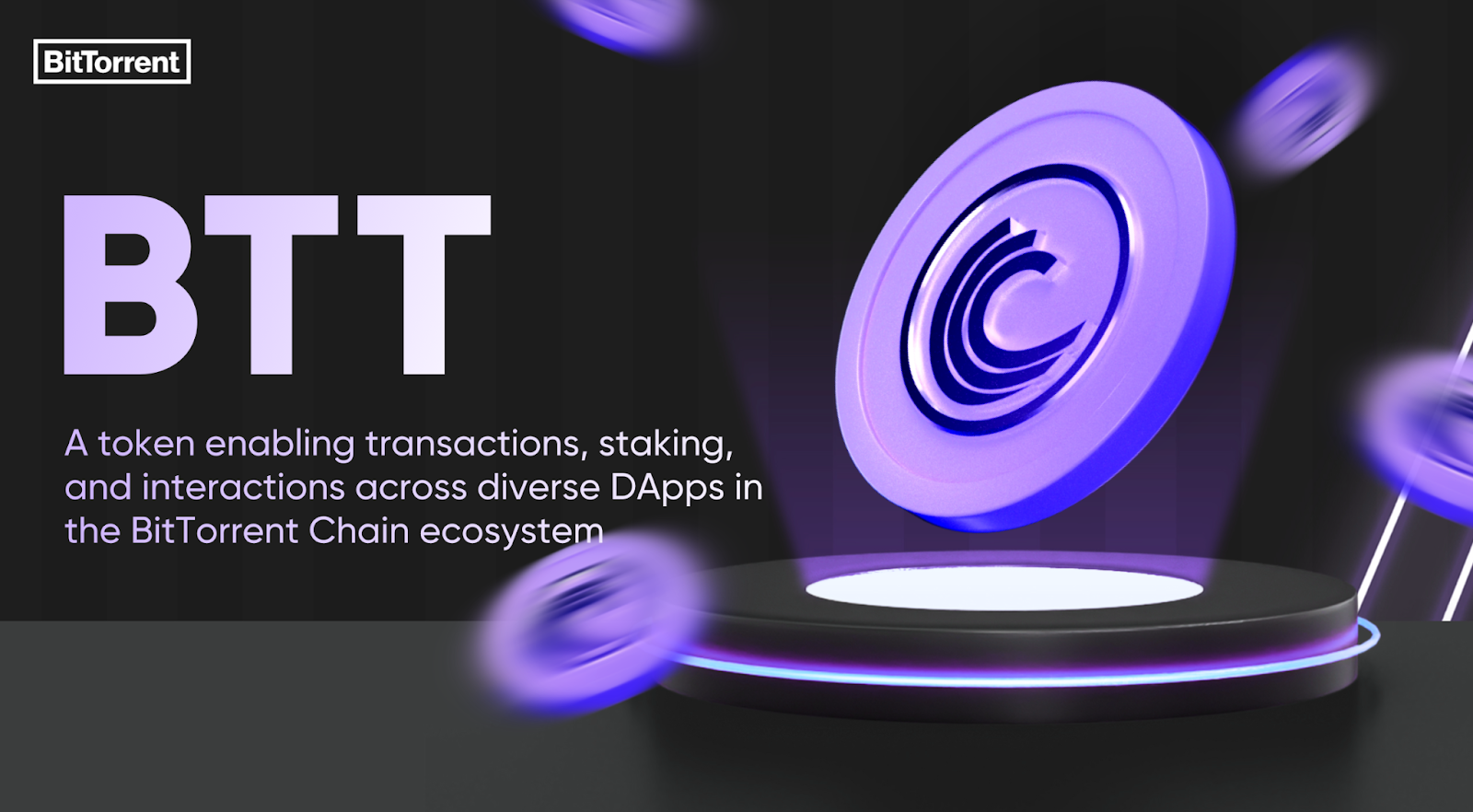 BitTorrent

BTT

A token enabling transactions, staking, and interactions across diverse DApps in the BitTorrent Chain ecosystem